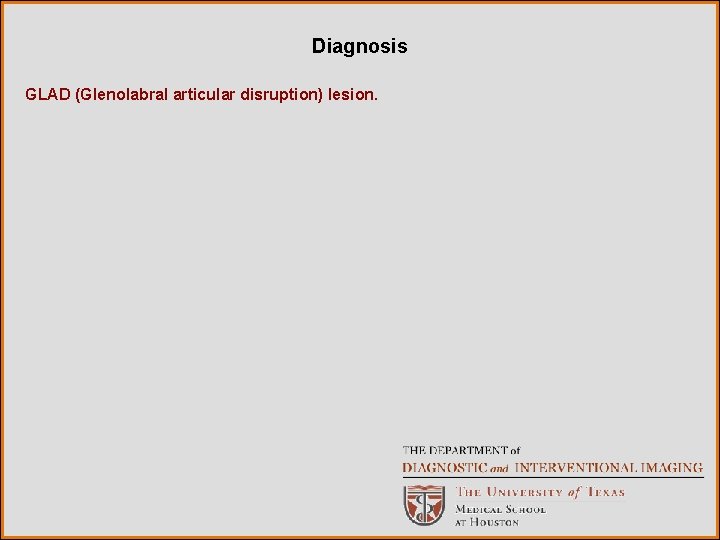 Diagnosis

GLAD (Glenolabral articular disruption) lesion.

THE DEPARTMENT of
DIAGNOSTIC and INTERVENTIONAL IMAGING

THE UNIVERSITY of TEXAS
MEDICAL SCHOOL
AT HOUSTON